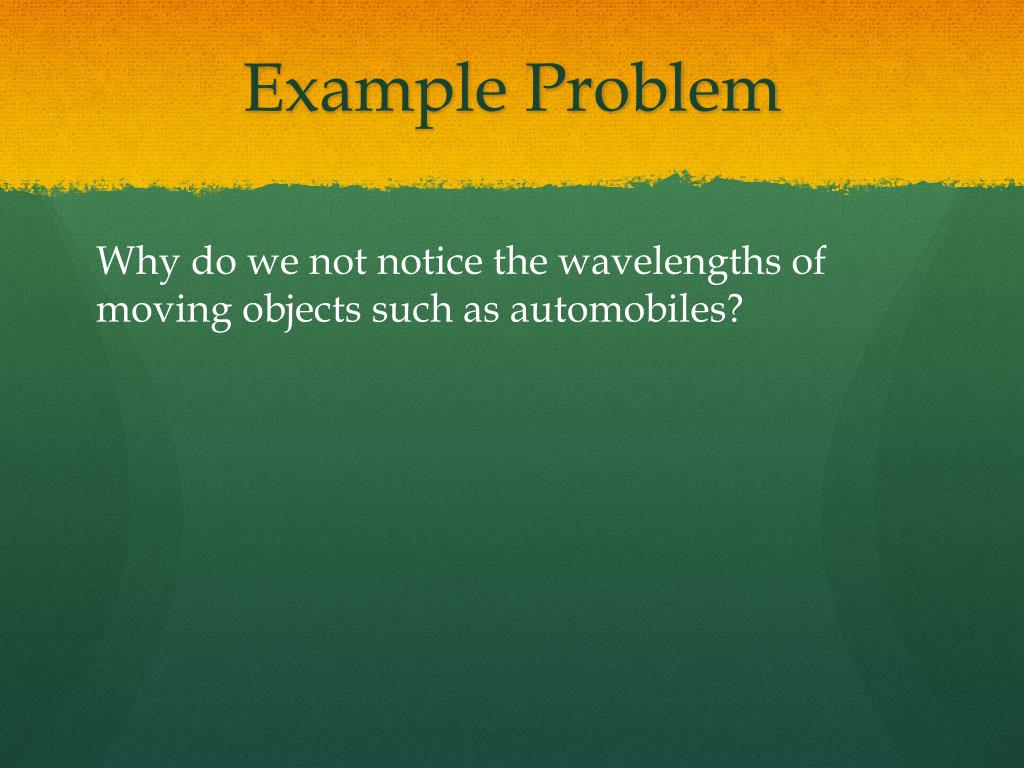 Example Problem

Why do we not notice the wavelengths of moving objects such as automobiles?